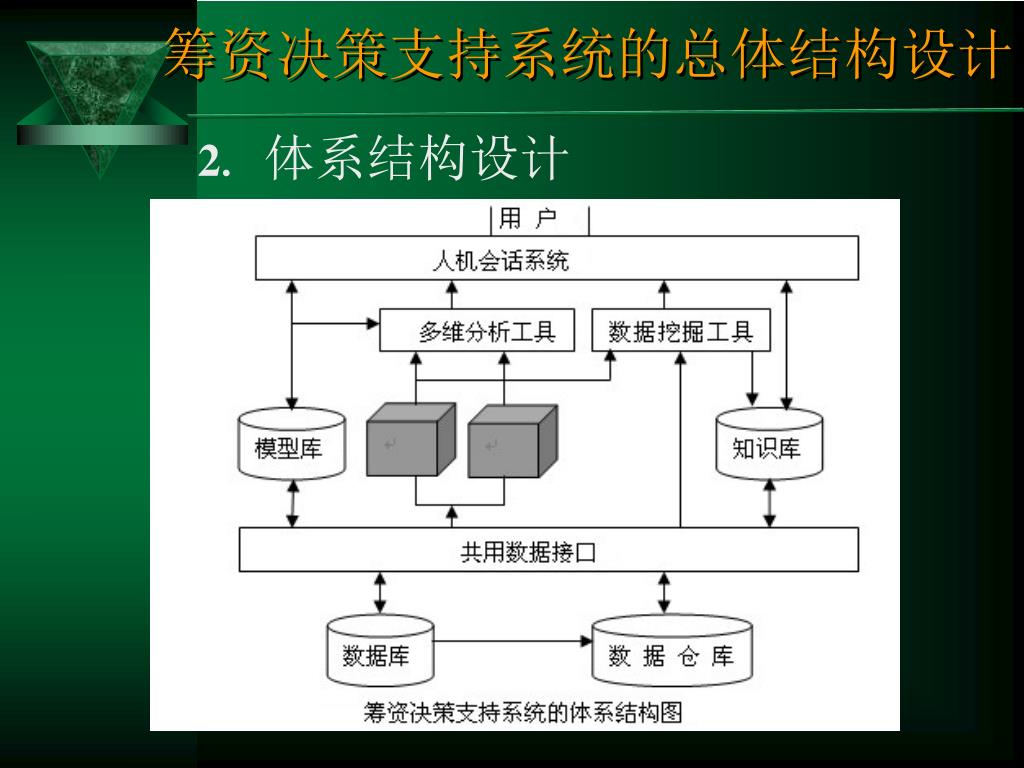 筹资决策支持系统的总体结构设计

2. 体系结构设计

用 户

人机会话系统

多维分析工具

数据挖掘工具

模型库

知识库

共用数据接口

数据库

数 据 仓 库

筹资决策支持系统的体系结构图